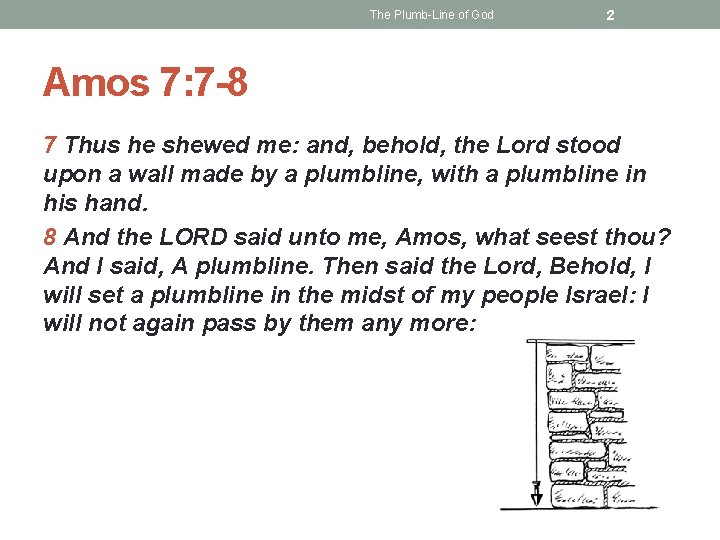 The Plumb-Line of God 2

Amos 7:7-8

7 Thus he shewed me: and, behold, the Lord stood upon a wall made by a plumbline, with a plumbline in his hand.

8 And the LORD said unto me, Amos, what seest thou? And I said, A plumbline. Then said the Lord, Behold, I will set a plumbline in the midst of my people Israel: I will not again pass by them any more: